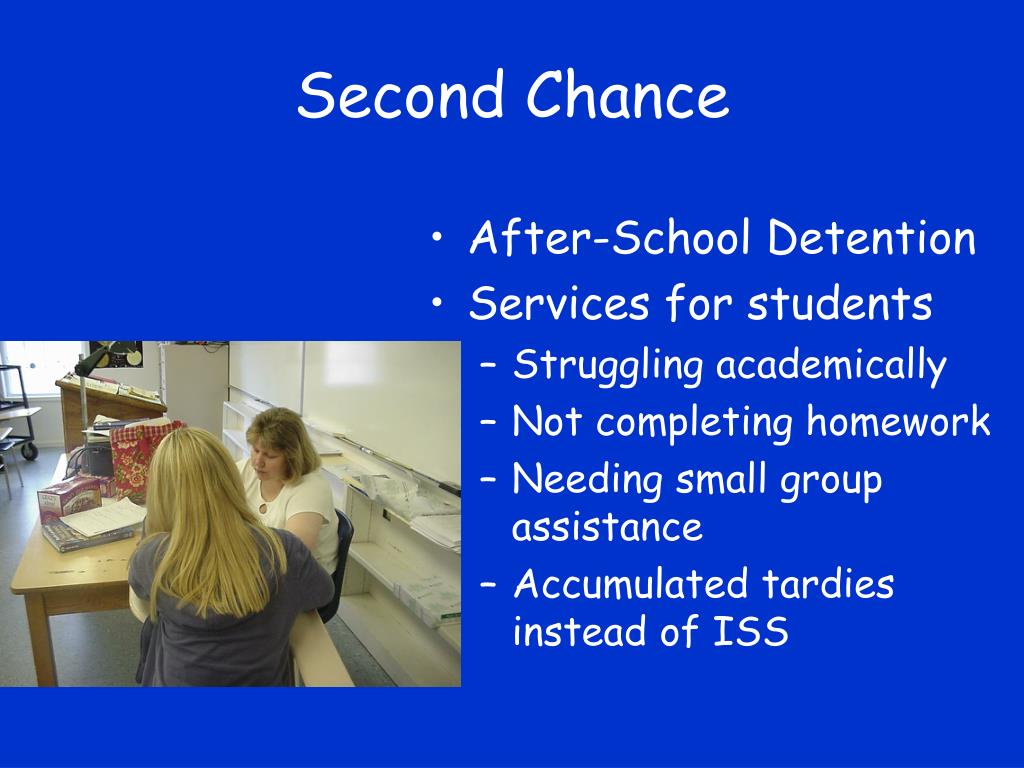 Second Chance

• After-School Detention
• Services for students
– Struggling academically
– Not completing homework
– Needing small group assistance
– Accumulated tardies instead of ISS